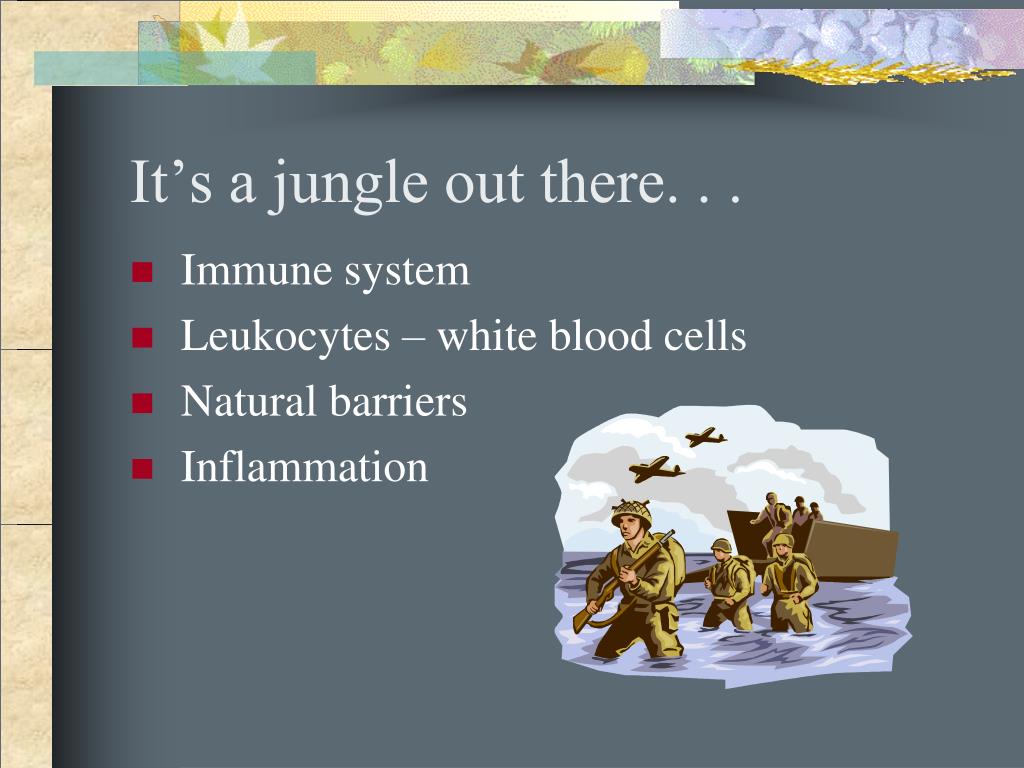 It’s a jungle out there. . .

- Immune system
- Leukocytes – white blood cells
- Natural barriers
- Inflammation